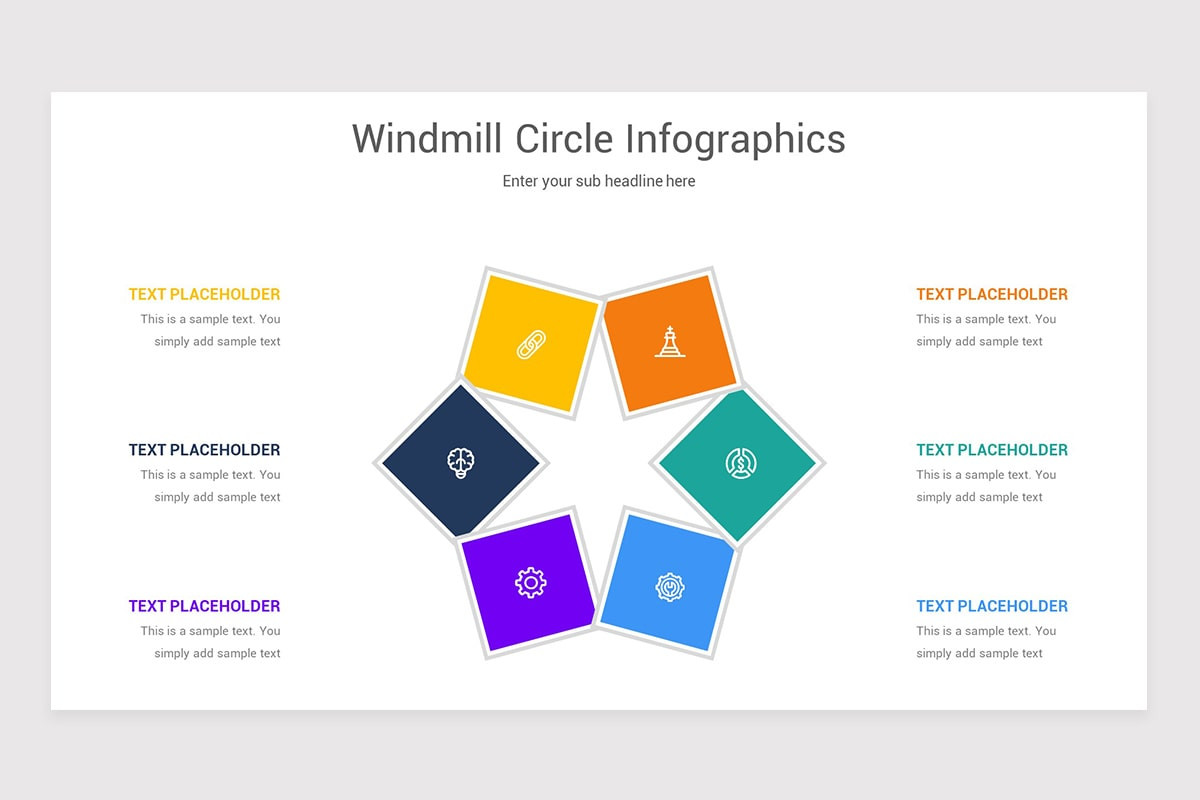 Windmill Circle Infographics

Enter your sub headline here

TEXT PLACEHOLDER
This is a sample text. You simply add sample text

TEXT PLACEHOLDER
This is a sample text. You simply add sample text

TEXT PLACEHOLDER
This is a sample text. You simply add sample text

TEXT PLACEHOLDER
This is a sample text. You simply add sample text

TEXT PLACEHOLDER
This is a sample text. You simply add sample text

TEXT PLACEHOLDER
This is a sample text. You simply add sample text